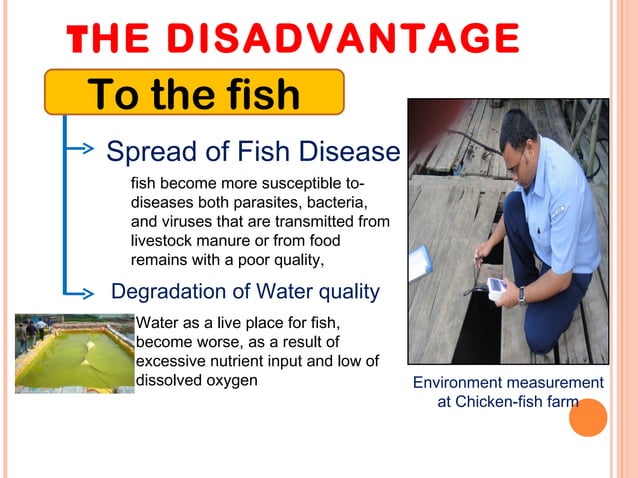 THE DISADVANTAGE

To the fish

Spread of Fish Disease

fish become more susceptible to-diseases both parasites, bacteria, and viruses that are transmitted from livestock manure or from food remains with a poor quality,

Degradation of Water quality

Water as a live place for fish, become worse, as a result of excessive nutrient input and low of dissolved oxygen

Environment measurement at Chicken-fish farm